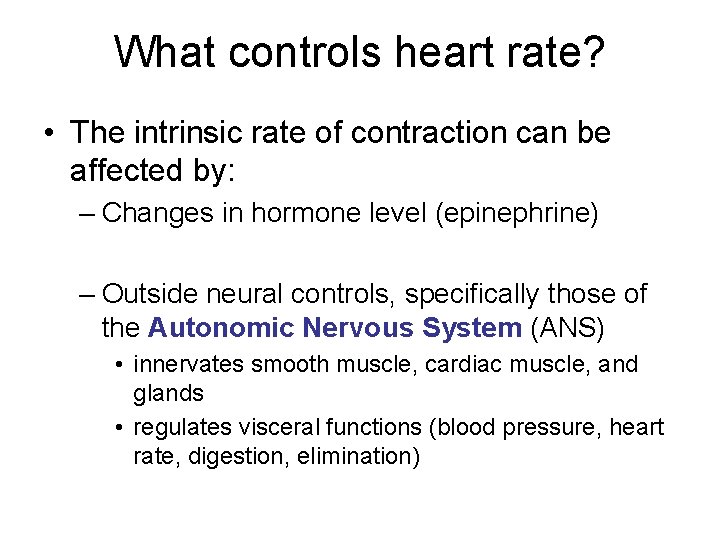 What controls heart rate?

• The intrinsic rate of contraction can be affected by:

– Changes in hormone level (epinephrine)

– Outside neural controls, specifically those of the Autonomic Nervous System (ANS)

• innervates smooth muscle, cardiac muscle, and glands

• regulates visceral functions (blood pressure, heart rate, digestion, elimination)